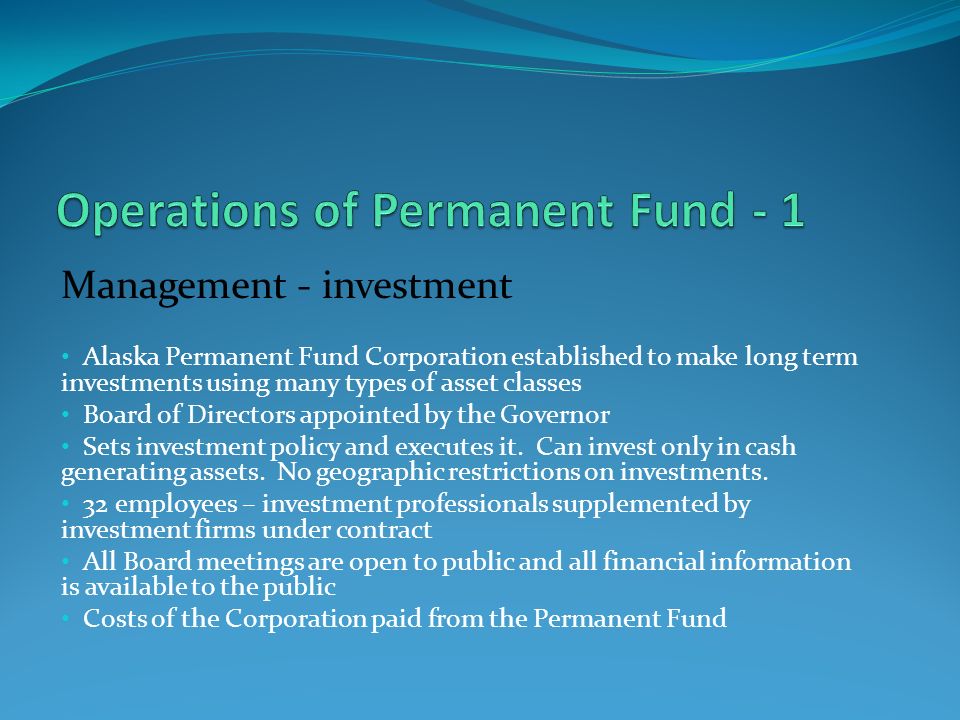 Operations of Permanent Fund - 1

Management - investment

• Alaska Permanent Fund Corporation established to make long term investments using many types of asset classes
• Board of Directors appointed by the Governor
• Sets investment policy and executes it. Can invest only in cash generating assets. No geographic restrictions on investments.
• 32 employees – investment professionals supplemented by investment firms under contract
• All Board meetings are open to public and all financial information is available to the public
• Costs of the Corporation paid from the Permanent Fund